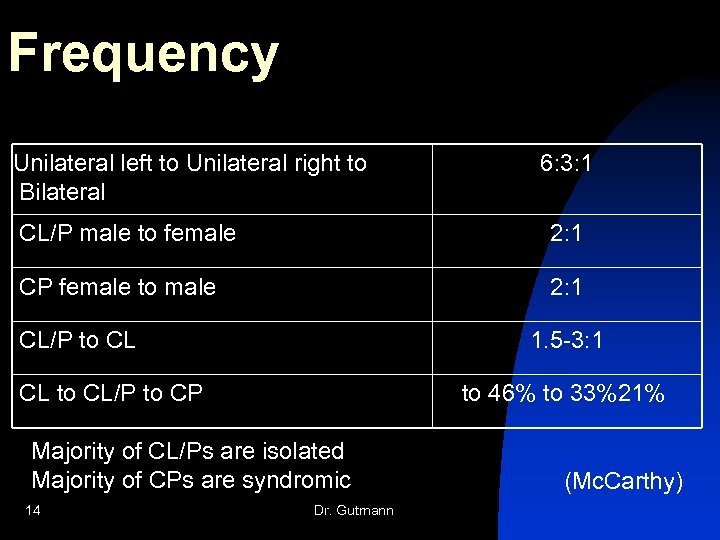 Frequency

| Unilateral left to Unilateral right to Bilateral | 6:3:1 |
|---|---|
| CL/P male to female | 2:1 |
| CP female to male | 2:1 |
| CL/P to CL | 1.5-3:1 |
| CL to CL/P to CP | to 46% to 33%21% |

Majority of CL/Ps are isolated
Majority of CPs are syndromic

(McCarthy)

14

Dr. Gutmann